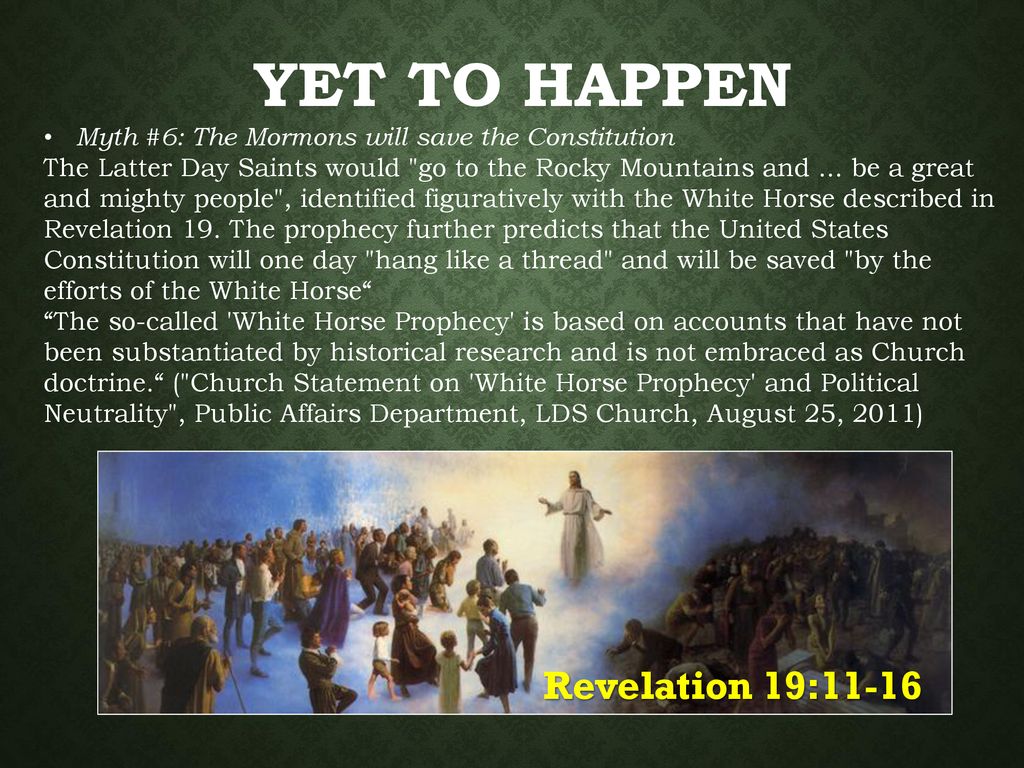 YET TO HAPPEN

• Myth #6: The Mormons will save the Constitution

The Latter Day Saints would "go to the Rocky Mountains and ... be a great and mighty people", identified figuratively with the White Horse described in Revelation 19. The prophecy further predicts that the United States Constitution will one day "hang like a thread" and will be saved "by the efforts of the White Horse“

“The so-called 'White Horse Prophecy' is based on accounts that have not been substantiated by historical research and is not embraced as Church doctrine.“ ("Church Statement on 'White Horse Prophecy' and Political Neutrality", Public Affairs Department, LDS Church, August 25, 2011)

Revelation 19:11-16